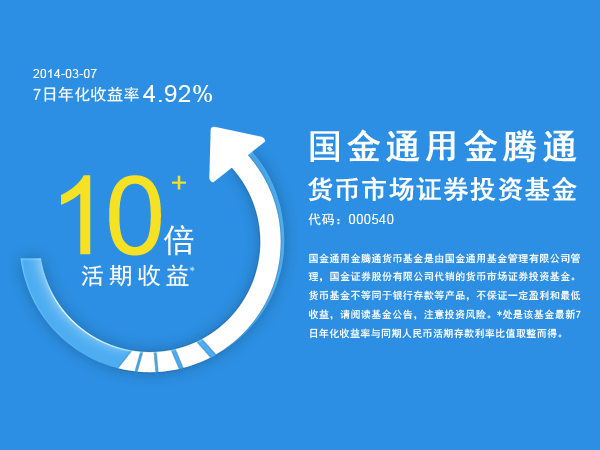 2014-03-07
7日年化收益率 4.92%

10+倍
活期收益*

国金通用金腾通
货币市场证券投资基金
代码：000540

国金通用金腾通货币基金是由国金通用基金管理有限公司管理，国金证券股份有限公司代销的货币市场证券投资基金。货币基金不等同于银行存款等产品，不保证一定盈利和最低收益，请阅读基金公告，注意投资风险。*处是该基金最新7日年化收益率与同期人民币活期存款利率比值取整而得。